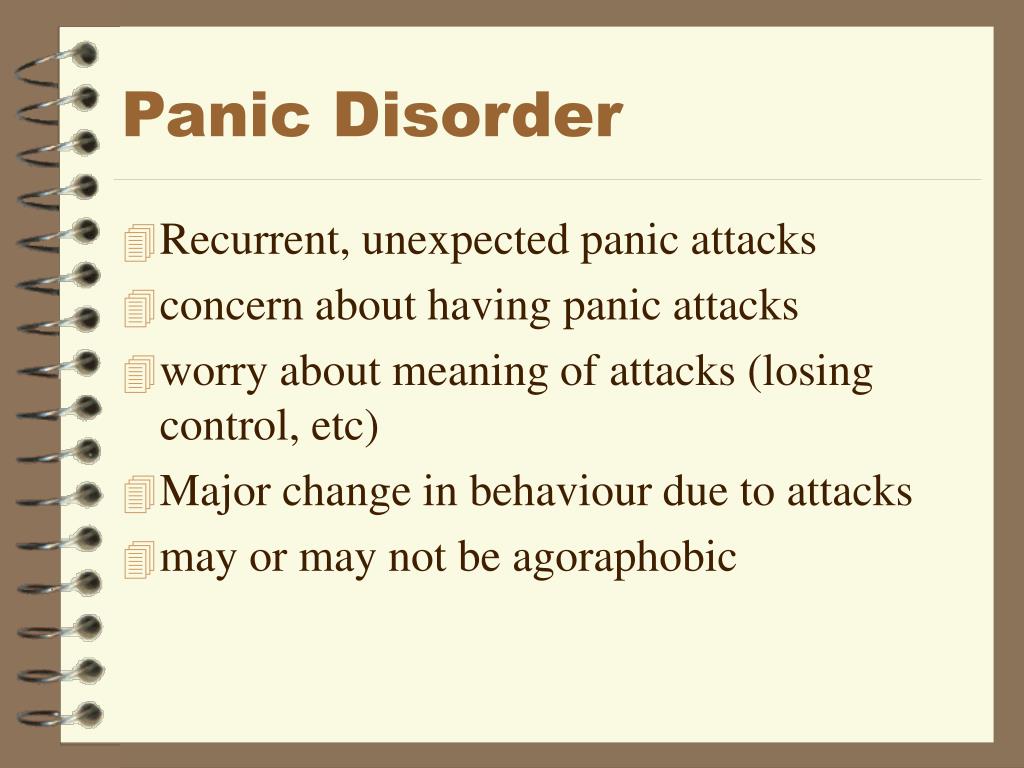 Panic Disorder

Recurrent, unexpected panic attacks
concern about having panic attacks
worry about meaning of attacks (losing control, etc)
Major change in behaviour due to attacks
may or may not be agoraphobic